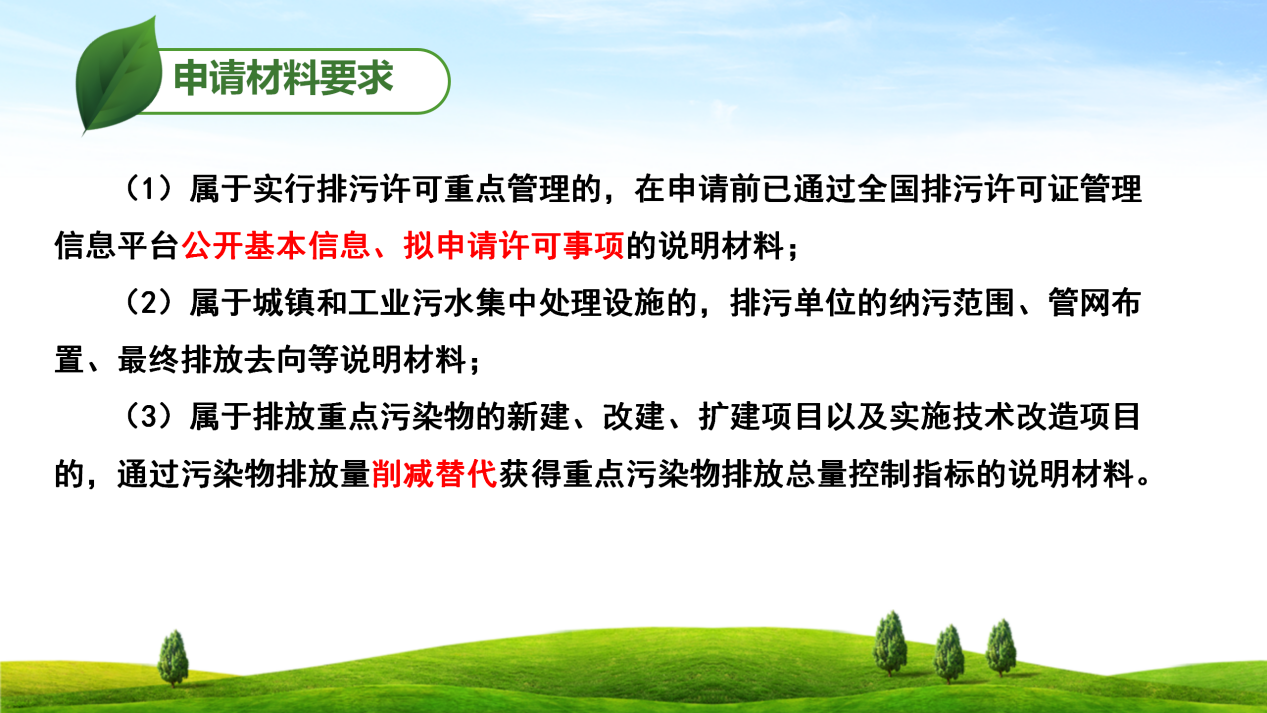 申请材料要求

（1）属于实行排污许可重点管理的，在申请前已通过全国排污许可证管理信息平台公开基本信息、拟申请许可事项的说明材料；

（2）属于城镇和工业污水集中处理设施的，排污单位的纳污范围、管网布置、最终排放去向等说明材料；

（3）属于排放重点污染物的新建、改建、扩建项目以及实施技术改造项目的，通过污染物排放量削减替代获得重点污染物排放总量控制指标的说明材料。